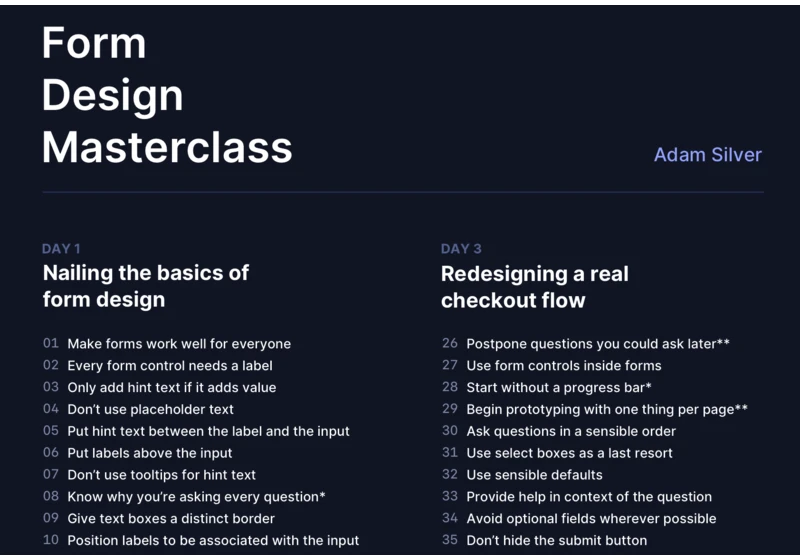 Form Design Masterclass

Adam Silver

DAY 1

Nailing the basics of form design

01 Make forms work well for everyone
02 Every form control needs a label
03 Only add hint text if it adds value
04 Don't use placeholder text
05 Put hint text between the label and the input
06 Put labels above the input
07 Don't use tooltips for hint text
08 Know why you're asking every question*
09 Give text boxes a distinct border
10 Position labels to be associated with the input

DAY 3

Redesigning a real checkout flow

26 Postpone questions you could ask later**
27 Use form controls inside forms
28 Start without a progress bar*
29 Begin prototyping with one thing per page**
30 Ask questions in a sensible order
31 Use select boxes as a last resort
32 Use sensible defaults
33 Provide help in context of the question
34 Avoid optional fields wherever possible
35 Don't hide the submit button